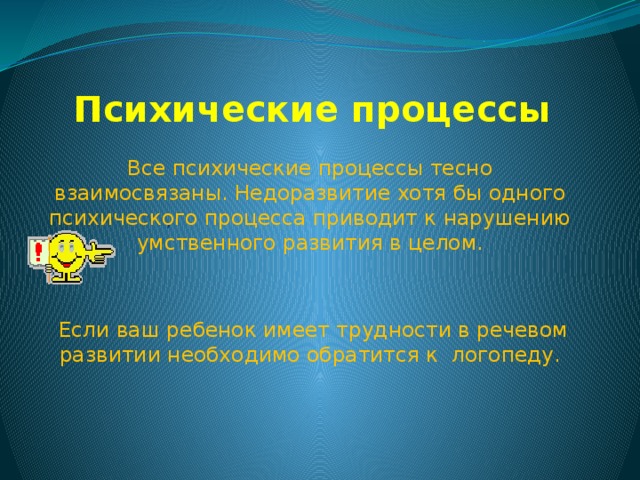 Психические процессы

Все психические процессы тесно взаимосвязаны. Недоразвитие хотя бы одного психического процесса приводит к нарушению умственного развития в целом.

!

Если ваш ребенок имеет трудности в речевом развитии необходимо обратится к логопеду.